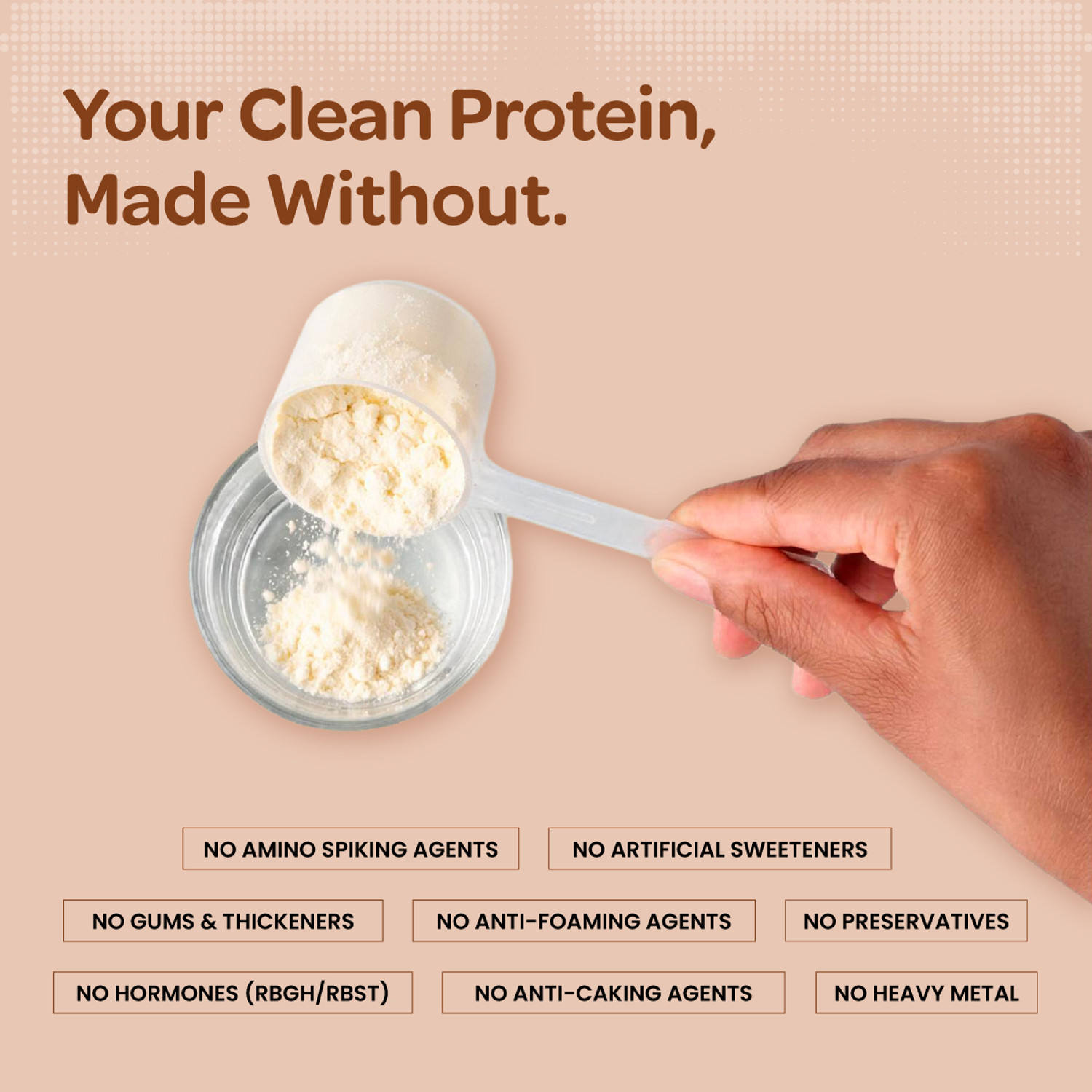 Your Clean Protein, Made Without.

NO AMINO SPIKING AGENTS

NO ARTIFICIAL SWEETENERS

NO GUMS & THICKENERS

NO ANTI-FOAMING AGENTS

NO PRESERVATIVES

NO HORMONES (RBGH/RBST)

NO ANTI-CAKING AGENTS

NO HEAVY METAL